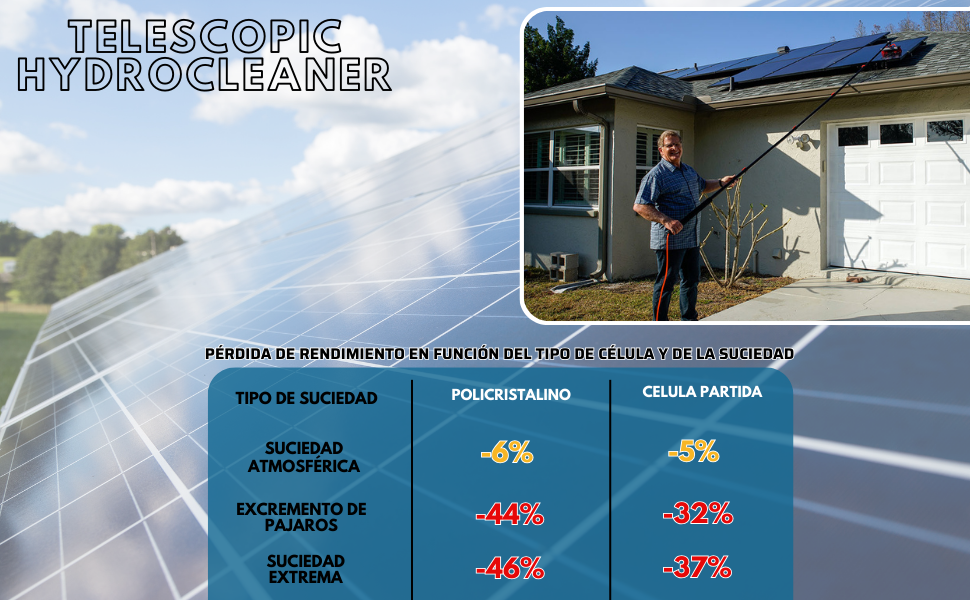 TELESCOPIC HYDROCLEANER

PÉRDIDA DE RENDIMIENTO EN FUNCIÓN DEL TIPO DE CÉLULA Y DE LA SUCIEDAD

| TIPO DE SUCIEDAD | POLICRISTALINO | CELULA PARTIDA |
|---|---|---|
| SUCIEDAD ATMOSFÉRICA | -6% | -5% |
| EXCREMENTO DE PAJAROS | -44% | -32% |
| SUCIEDAD EXTREMA | -46% | -37% |